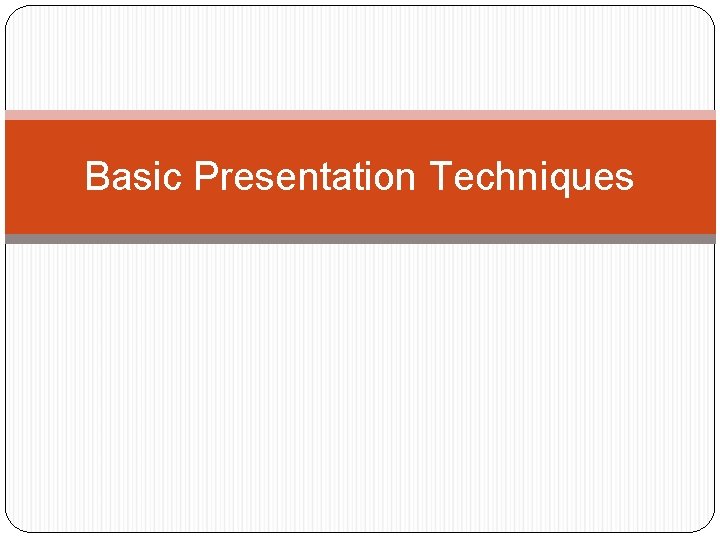 Basic Presentation Techniques